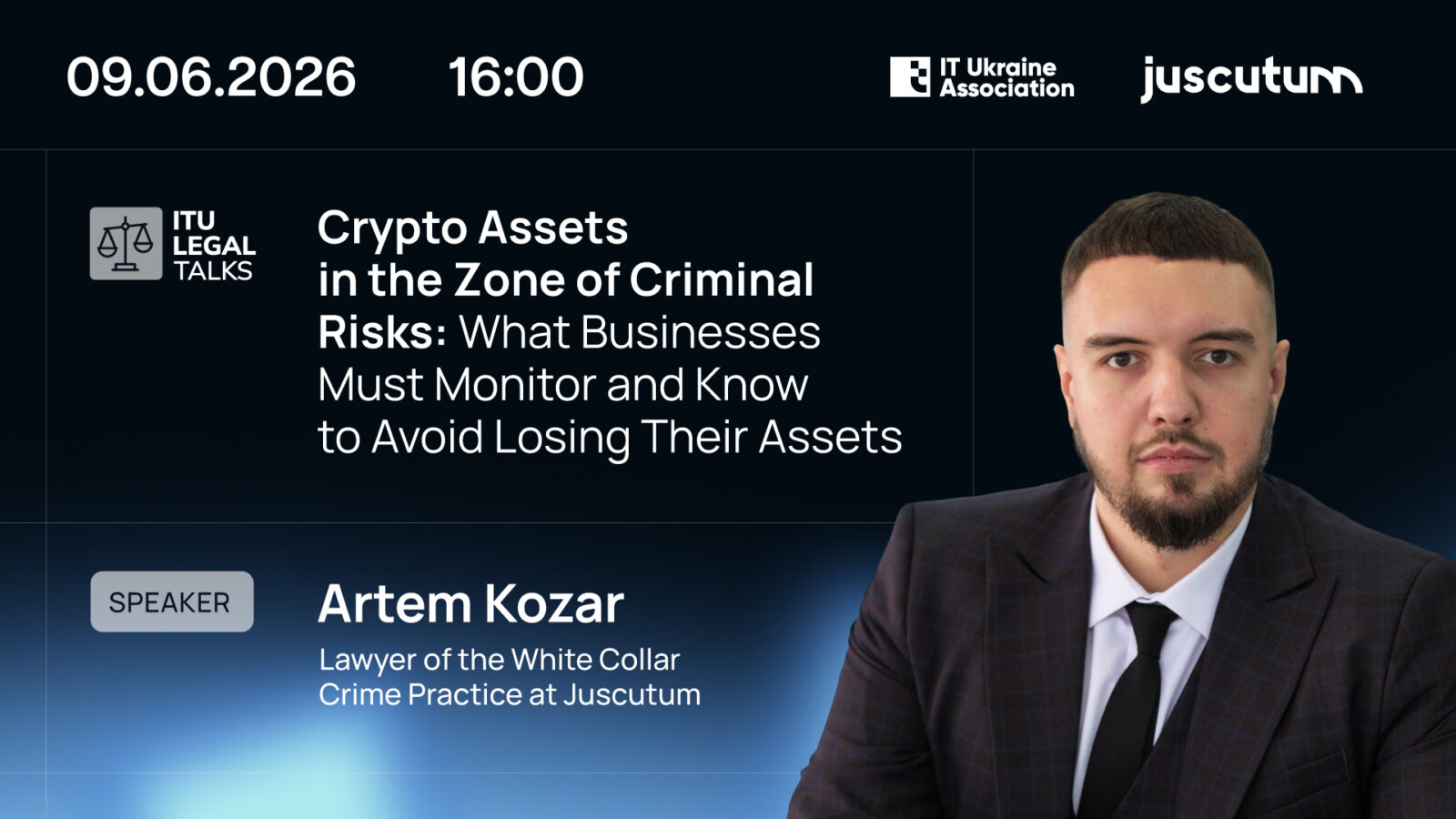 09.06.2026 16:00

IT Ukraine Association

juscutum

ITU LEGAL TALKS

Crypto Assets in the Zone of Criminal Risks: What Businesses Must Monitor and Know to Avoid Losing Their Assets

SPEAKER

Artem Kozar

Lawyer of the White Collar Crime Practice at Juscutum